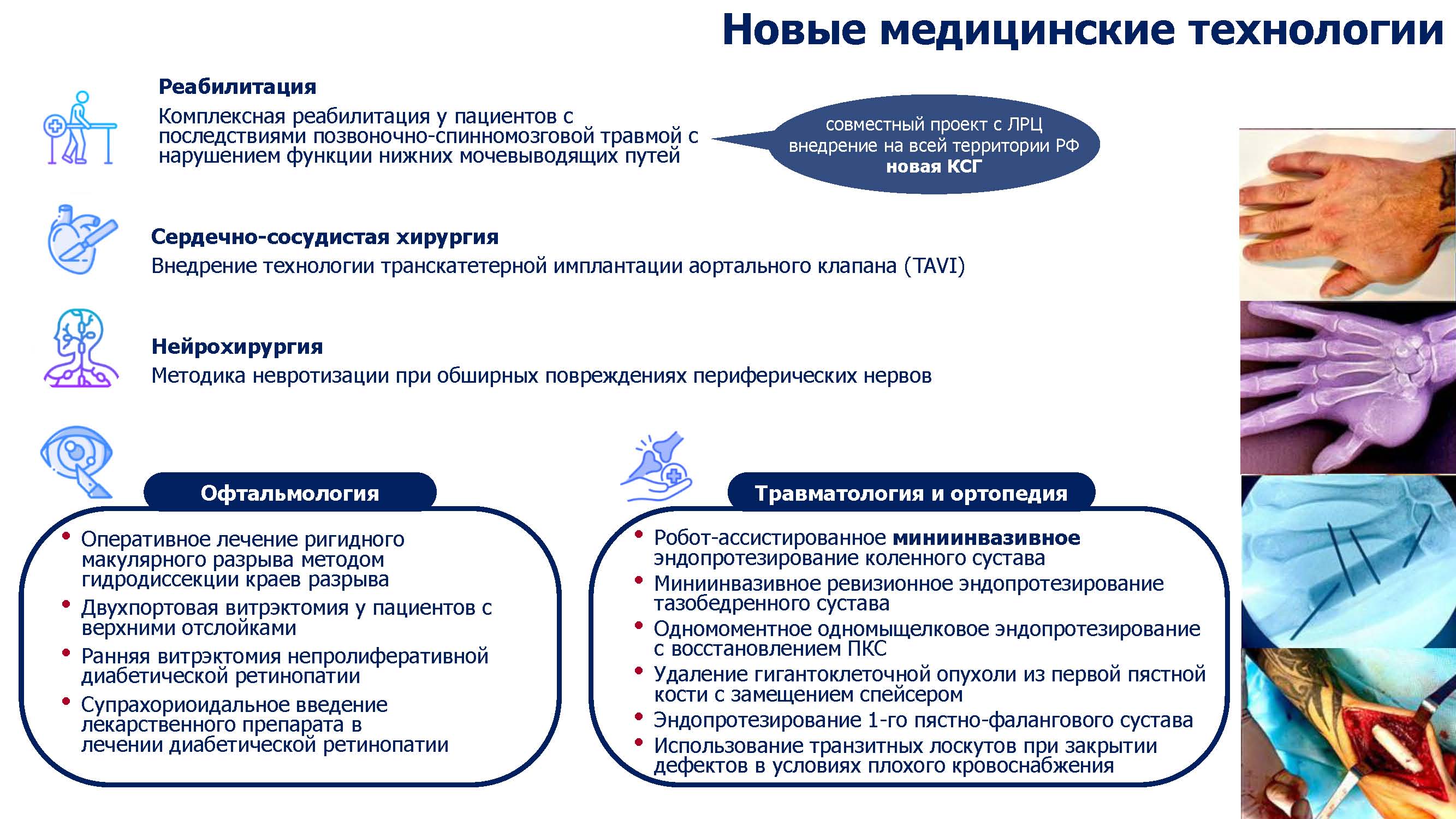 Новые медицинские технологии

Реабилитация
Комплексная реабилитация у пациентов с последствиями позвоночно-спинномозговой травмой с нарушением функции нижних мочевыводящих путей

совместный проект с ЛРЦ
внедрение на всей территории РФ
новая КСГ

Сердечно-сосудистая хирургия
Внедрение технологии транскатетерной имплантации аортального клапана (TAVI)

Нейрохирургия
Методика невротизации при обширных повреждениях периферических нервов

Офтальмология
• Оперативное лечение ригидного макулярного разрыва методом гидродиссекции краев разрыва
• Двухпортовая витрэктомия у пациентов с верхними отслойками
• Ранняя витрэктомия непролиферативной диабетической ретинопатии
• Супрахориоидальное введение лекарственного препарата в лечении диабетической ретинопатии

Травматология и ортопедия
• Робот-ассистированное миниинвазивное эндопротезирование коленного сустава
• Миниинвазивное ревизионное эндопротезирование тазобедренного сустава
• Одномоментное одномыщелковое эндопротезирование с восстановлением ПКС
• Удаление гигантоклеточной опухоли из первой пястной кости с замещением спейсером
• Эндопротезирование 1-го пястно-фалангового сустава
• Использование транзитных лоскутов при закрытии дефектов в условиях плохого кровоснабжения